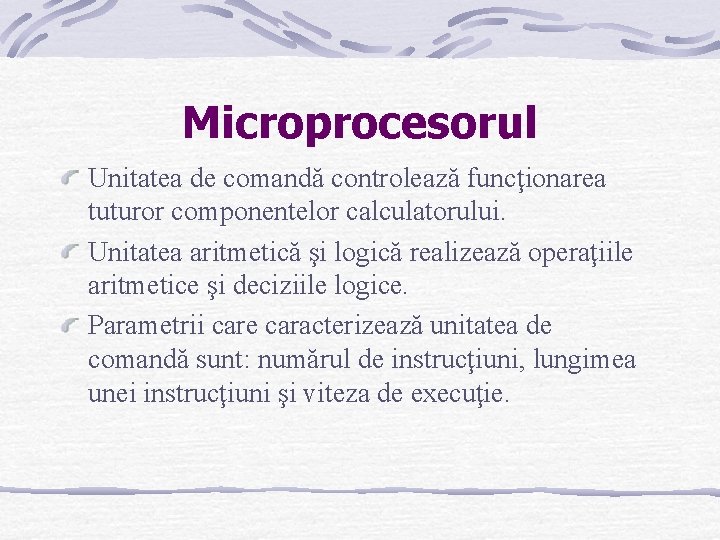 Microprocesorul

Unitatea de comandă controlează funcţionarea tuturor componentelor calculatorului.

Unitatea aritmetică şi logică realizează operaţiile aritmetice şi deciziile logice.

Parametrii care caracterizează unitatea de comandă sunt: numărul de instrucţiuni, lungimea unei instrucţiuni şi viteza de execuţie.